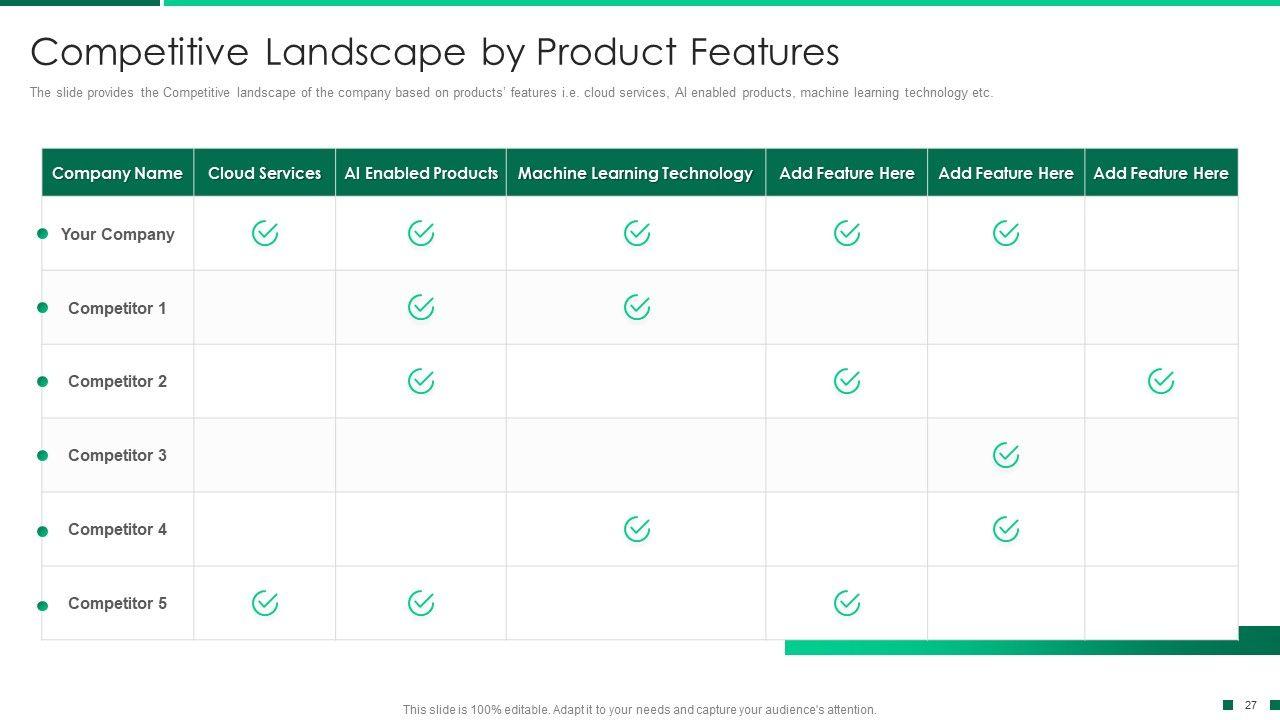 Competitive Landscape by Product Features

The slide provides the Competitive landscape of the company based on products' features i.e. cloud services, AI enabled products, machine learning technology etc.

| Company Name | Cloud Services | AI Enabled Products | Machine Learning Technology | Add Feature Here | Add Feature Here | Add Feature Here |
|---|---|---|---|---|---|---|
| Your Company | ✓ | ✓ | ✓ | ✓ | ✓ | |
| Competitor 1 | | ✓ | ✓ | | | |
| Competitor 2 | | ✓ | | ✓ | | ✓ |
| Competitor 3 | | | | | ✓ | |
| Competitor 4 | | | ✓ | | ✓ | |
| Competitor 5 | ✓ | ✓ | | ✓ | | |

This slide is 100% editable. Adapt it to your needs and capture your audience's attention.

27